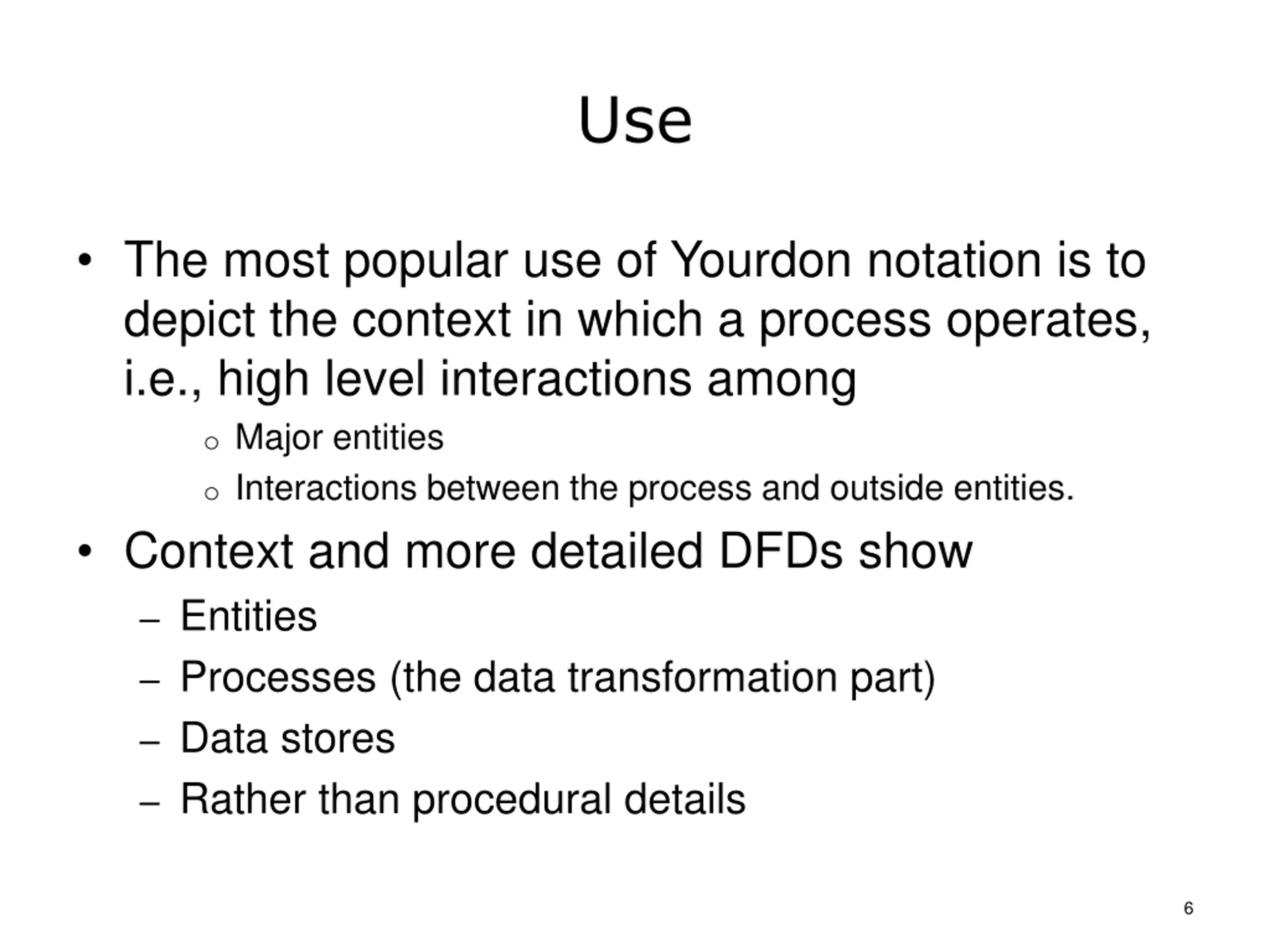 Use

• The most popular use of Yourdon notation is to depict the context in which a process operates, i.e., high level interactions among

o Major entities

o Interactions between the process and outside entities.

• Context and more detailed DFDs show

– Entities

– Processes (the data transformation part)

– Data stores

– Rather than procedural details

6